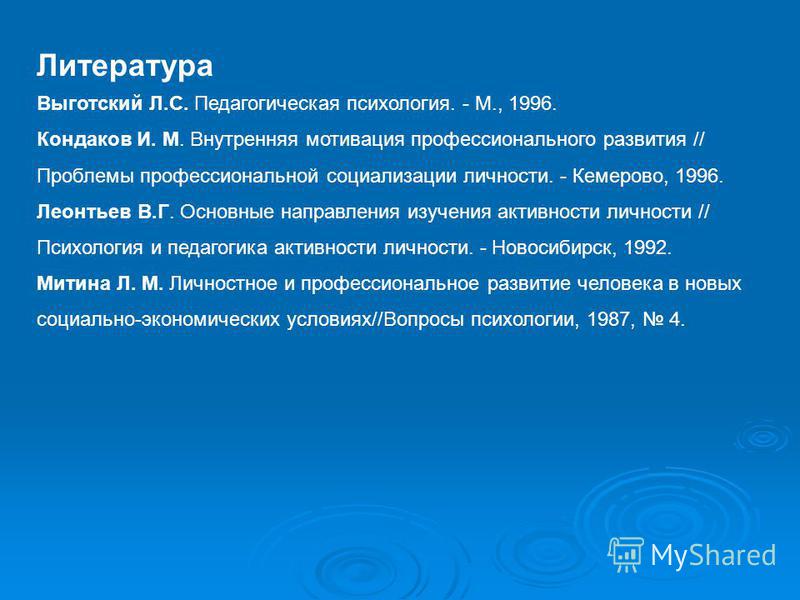 Литература

Выготский Л.С. Педагогическая психология. - М., 1996.

Кондаков И. М. Внутренняя мотивация профессионального развития // Проблемы профессиональной социализации личности. - Кемерово, 1996.

Леонтьев В.Г. Основные направления изучения активности личности // Психология и педагогика активности личности. - Новосибирск, 1992.

Митина Л. М. Личностное и профессиональное развитие человека в новых социально-экономических условиях//Вопросы психологии, 1987, № 4.

MyShared